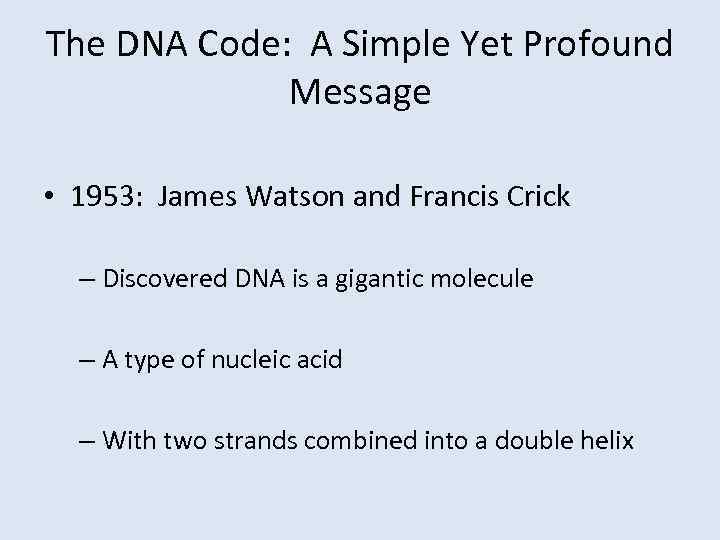 The DNA Code:  A Simple Yet Profound Message

• 1953:  James Watson and Francis Crick

– Discovered DNA is a gigantic molecule

– A type of nucleic acid

– With two strands combined into a double helix